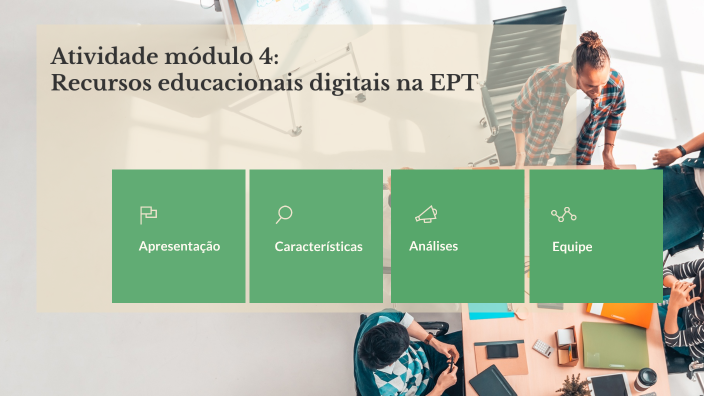 Atividade módulo 4:
Recursos educacionais digitais na EPT

Apresentação

Características

Análises

Equipe